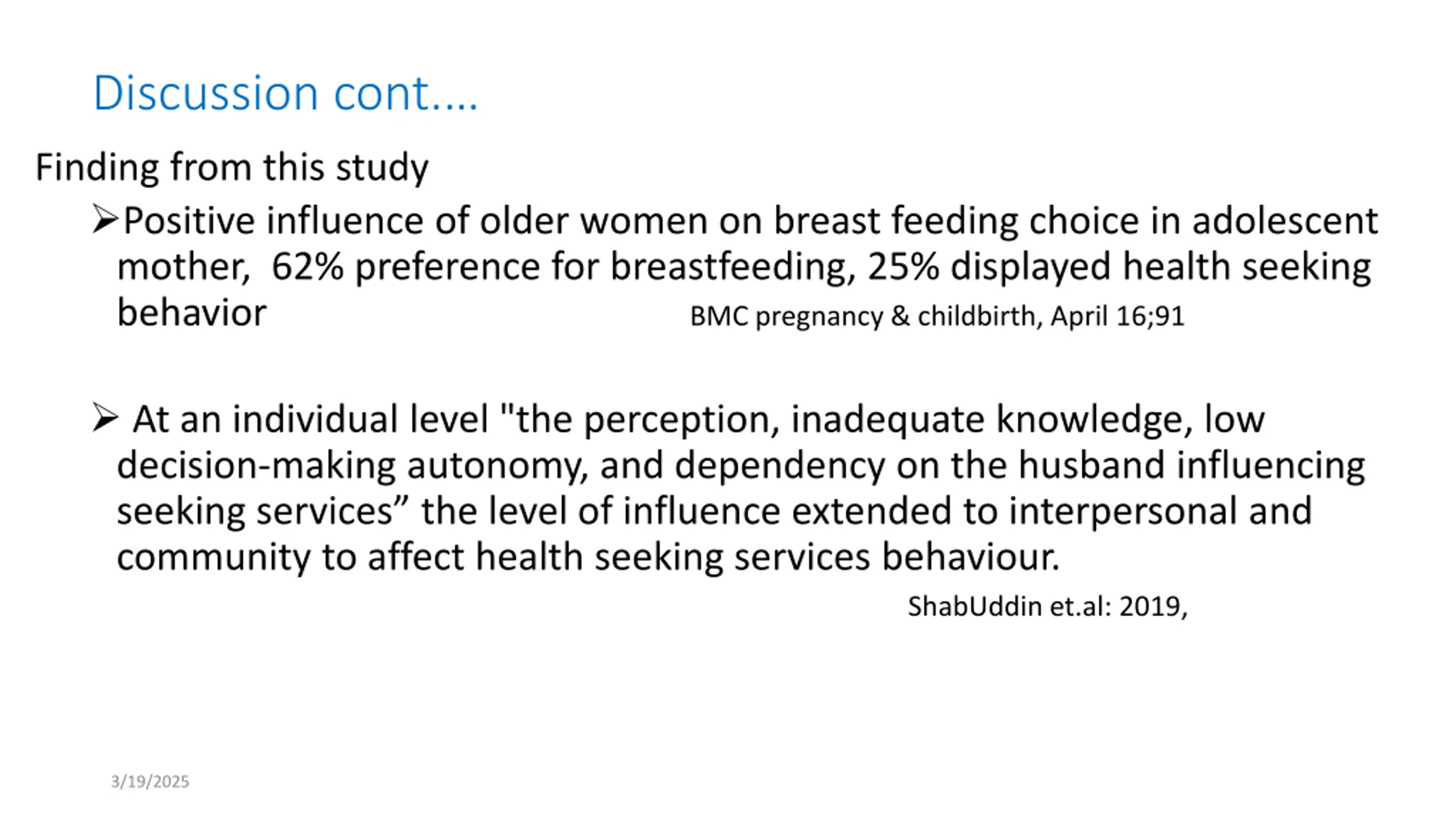 Discussion cont....

Finding from this study

➢Positive influence of older women on breast feeding choice in adolescent mother, 62% preference for breastfeeding, 25% displayed health seeking behavior BMC pregnancy & childbirth, April 16;91

➢ At an individual level "the perception, inadequate knowledge, low decision-making autonomy, and dependency on the husband influencing seeking services” the level of influence extended to interpersonal and community to affect health seeking services behaviour.

ShabUddin et.al: 2019,

3/19/2025